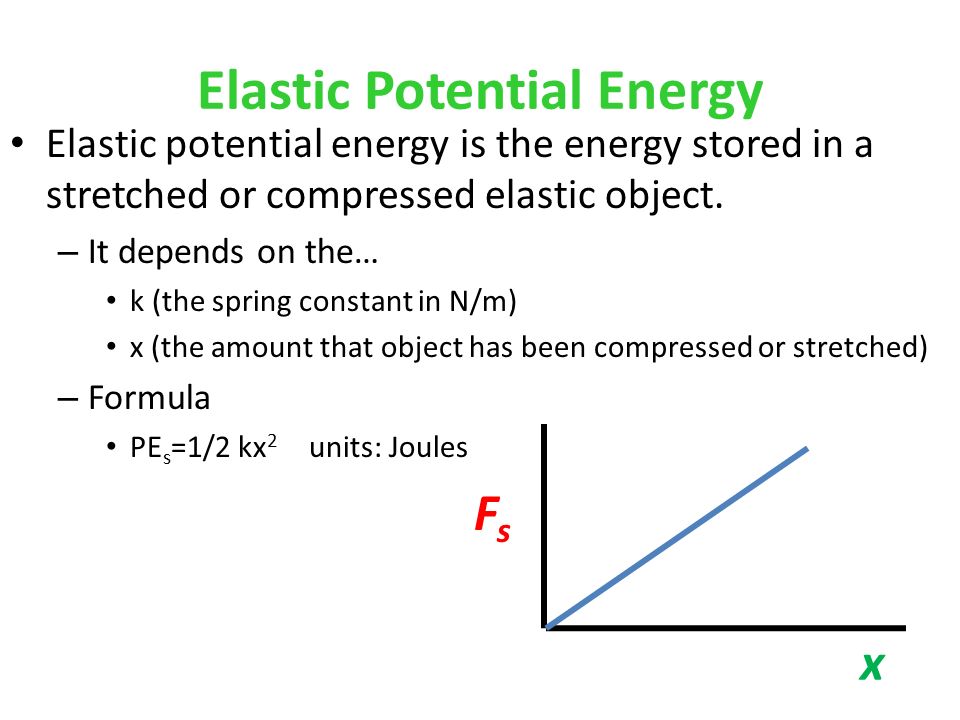 Elastic Potential Energy

• Elastic potential energy is the energy stored in a stretched or compressed elastic object.

– It depends on the…

• k (the spring constant in N/m)

• x (the amount that object has been compressed or stretched)

– Formula

• $PE_s=1/2\ kx^2$ units: Joules

$F_s$

$x$